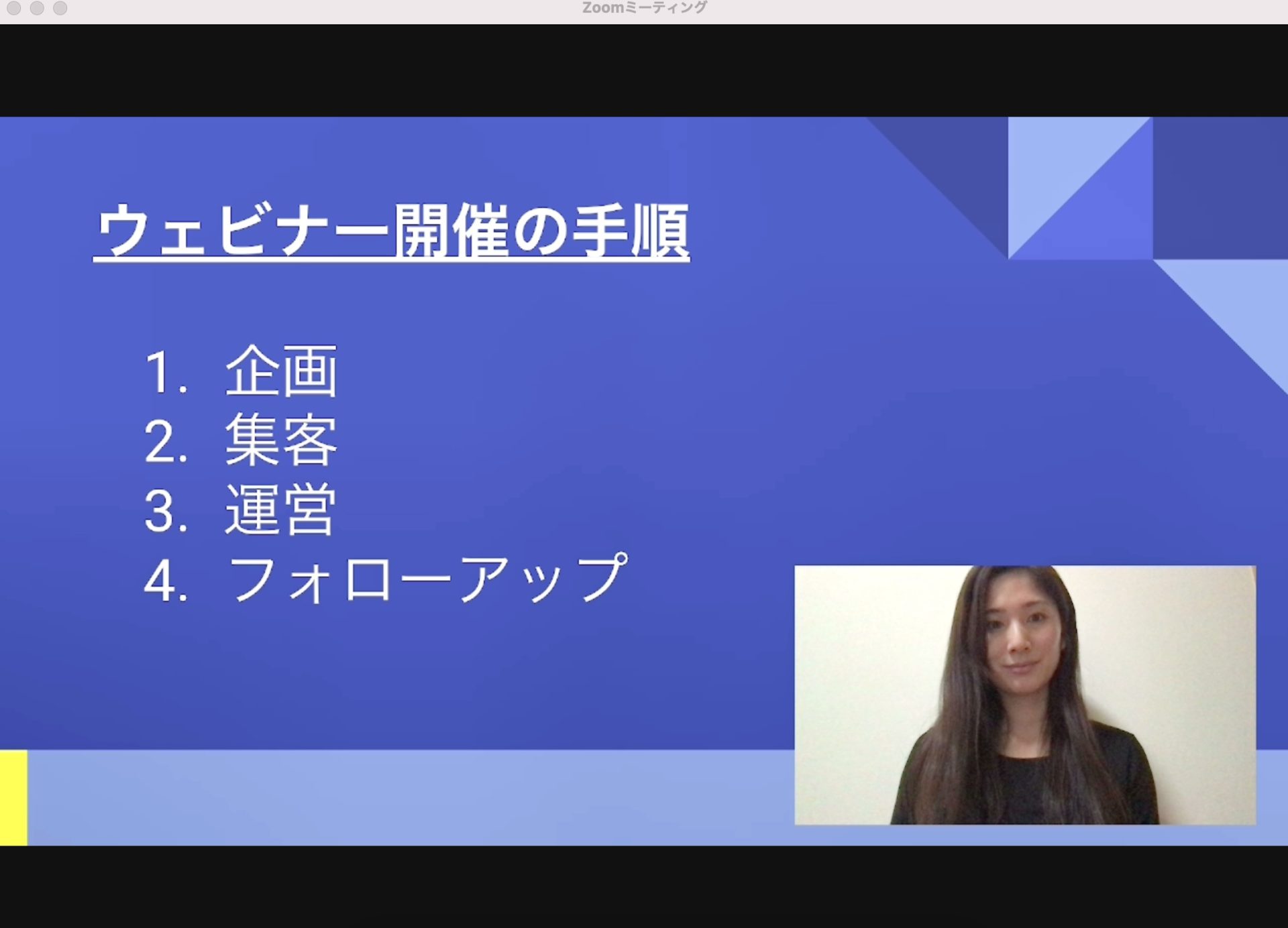 Zoomミーティング

ウェビナー開催の手順

1. 企画
2. 集客
3. 運営
4. フォローアップ